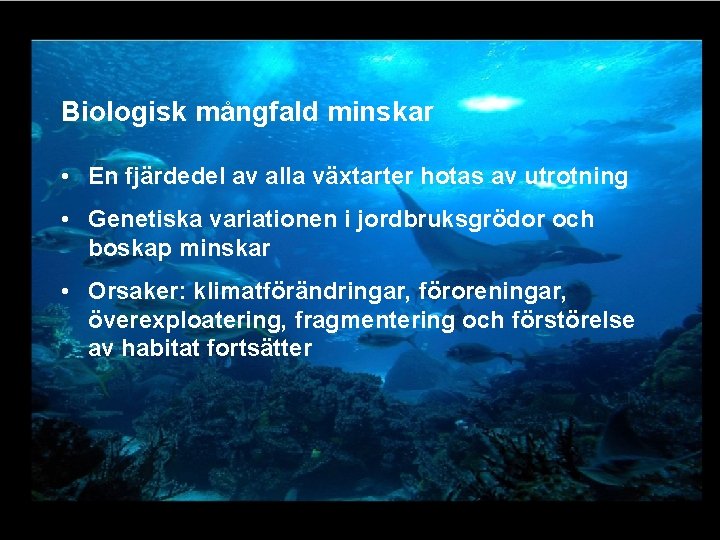 Biologisk mångfald minskar

• En fjärdedel av alla växtarter hotas av utrotning

• Genetiska variationen i jordbruksgrödor och boskap minskar

• Orsaker: klimatförändringar, föroreningar, överexploatering, fragmentering och förstörelse av habitat fortsätter